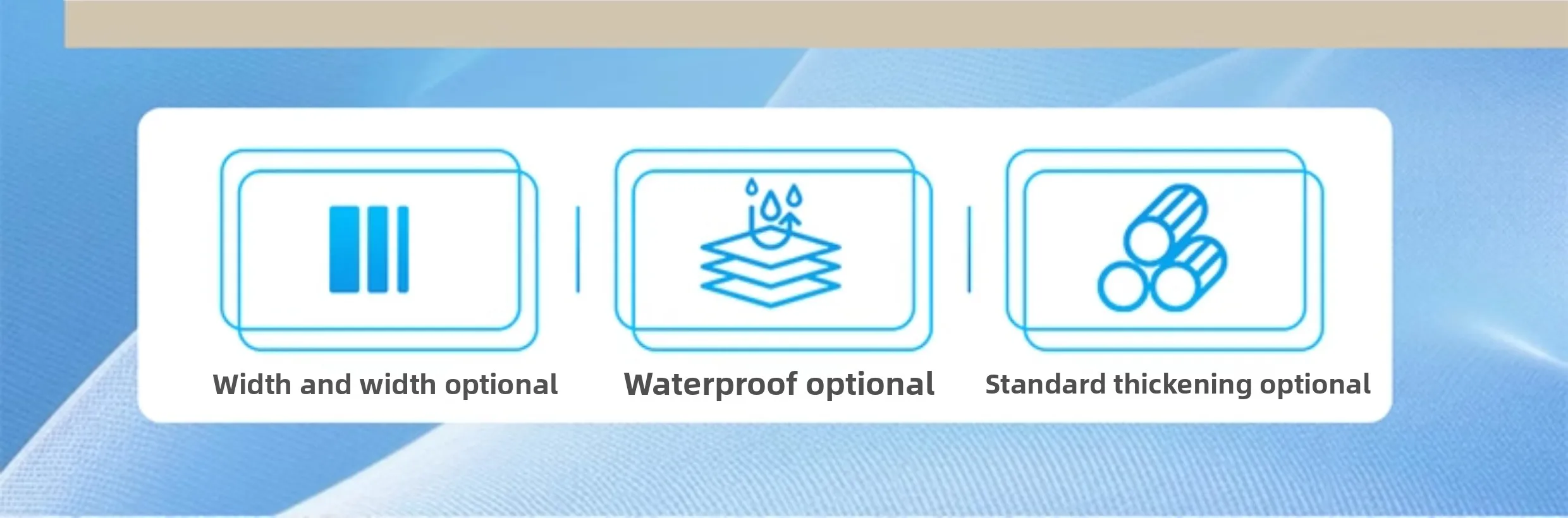 Width and width optional

Waterproof optional

Standard thickening optional